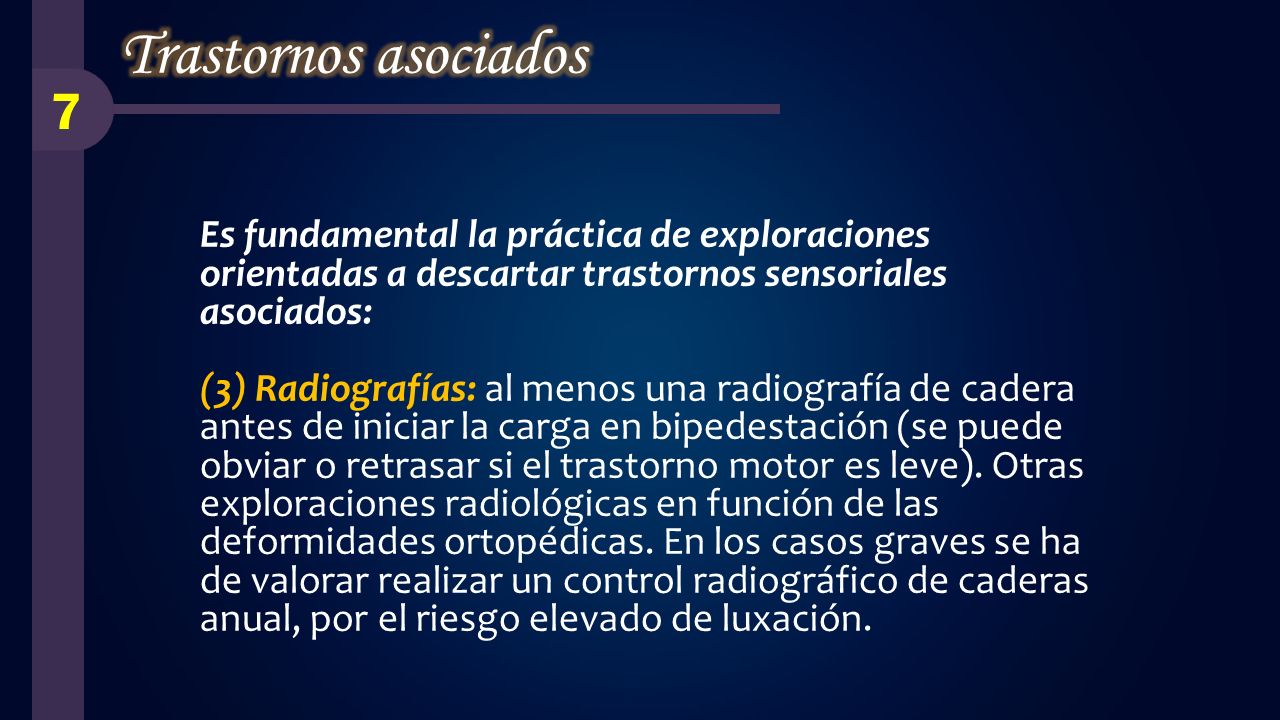 Trastornos asociados

7

Es fundamental la práctica de exploraciones orientadas a descartar trastornos sensoriales asociados:

(3) Radiografías: al menos una radiografía de cadera antes de iniciar la carga en bipedestación (se puede obviar o retrasar si el trastorno motor es leve). Otras exploraciones radiológicas en función de las deformidades ortopédicas. En los casos graves se ha de valorar realizar un control radiográfico de caderas anual, por el riesgo elevado de luxación.